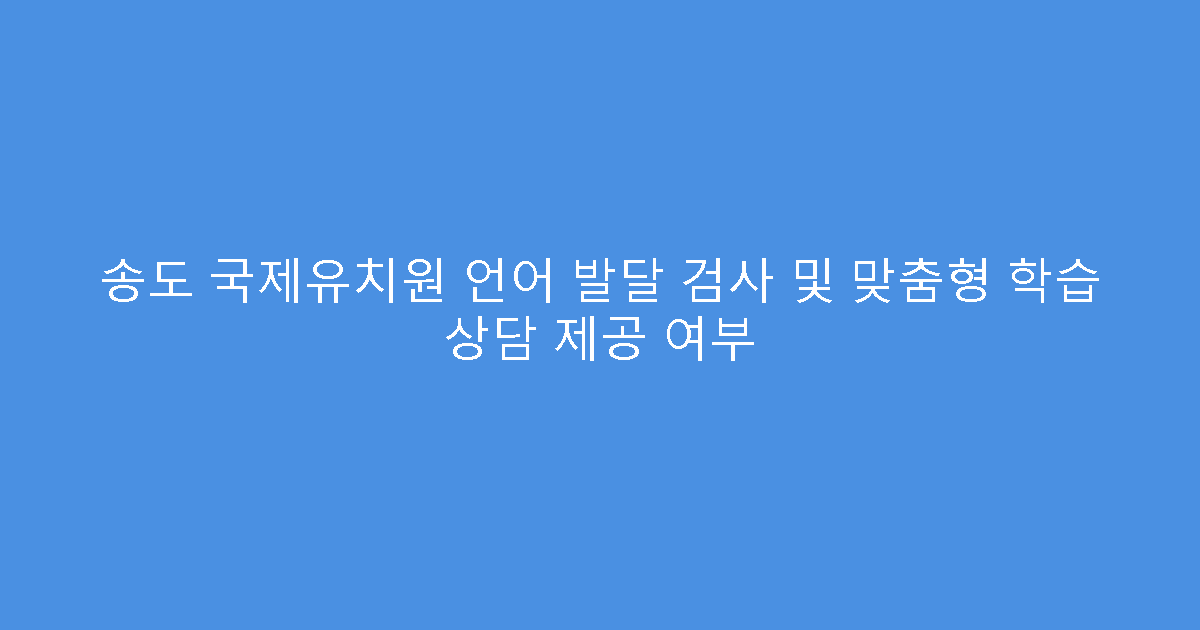 송도 국제유치원 언어 발달 검사 및 맞춤형 학습 상담 제공 여부